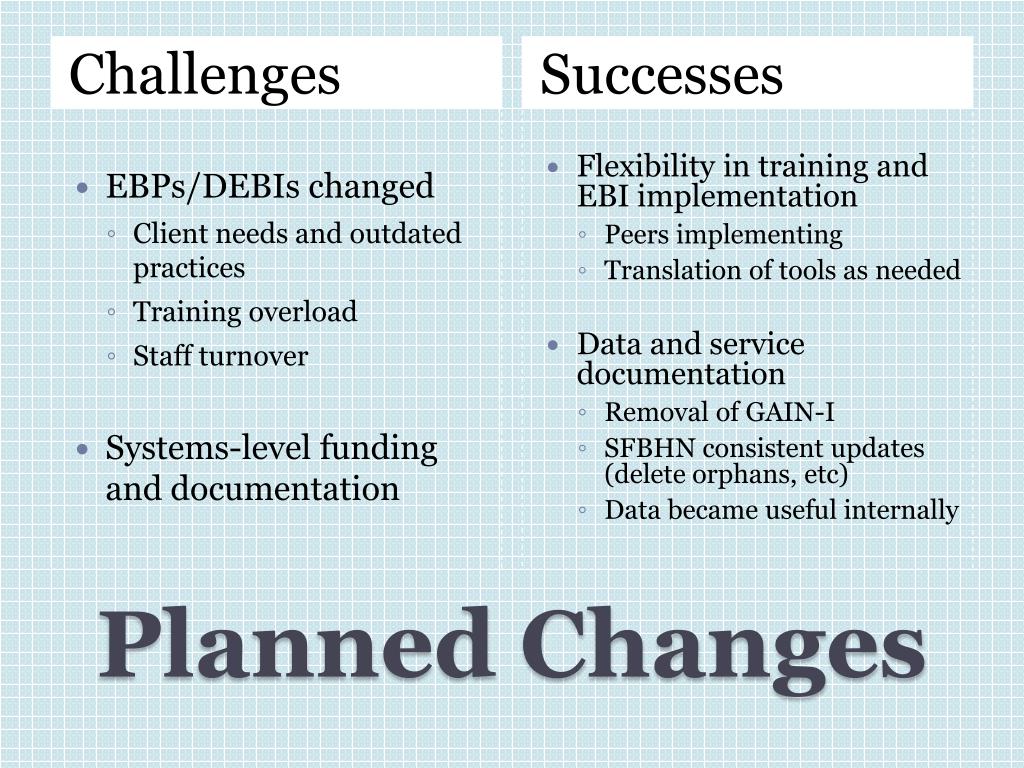 Challenges

• EBPs/DEBIs changed
◦ Client needs and outdated practices
◦ Training overload
◦ Staff turnover

• Systems-level funding and documentation

Successes

• Flexibility in training and EBI implementation
◦ Peers implementing
◦ Translation of tools as needed

• Data and service documentation
◦ Removal of GAIN-I
◦ SFBHN consistent updates (delete orphans, etc)
◦ Data became useful internally

Planned Changes